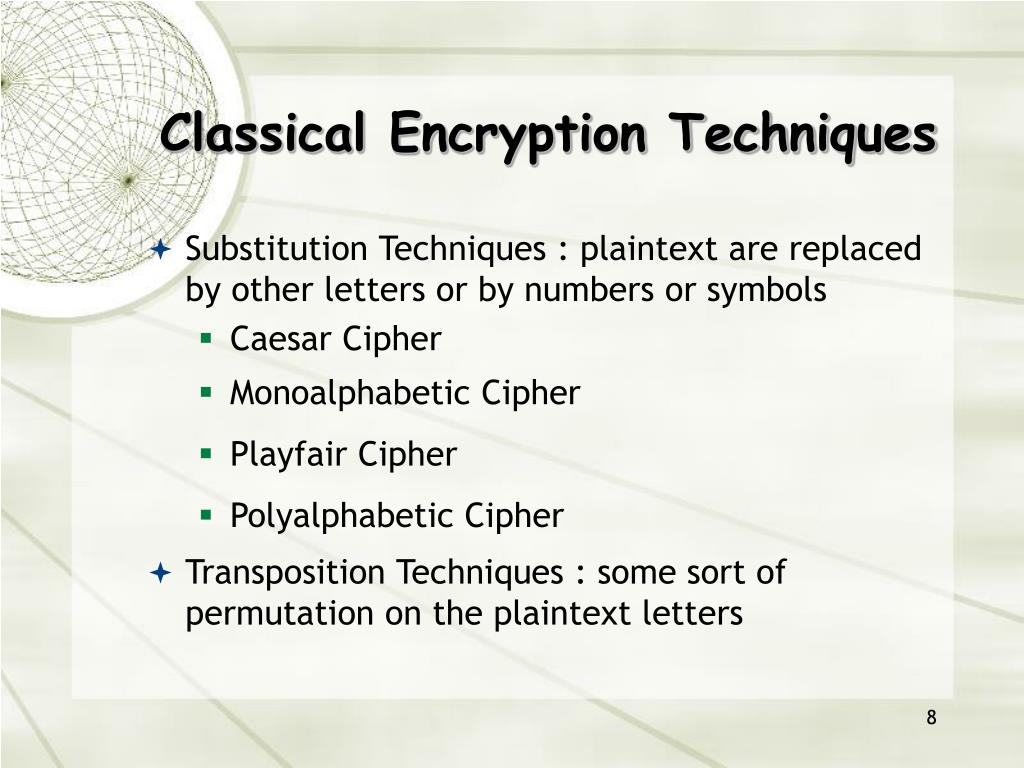 Classical Encryption Techniques

Substitution Techniques : plaintext are replaced by other letters or by numbers or symbols

Caesar Cipher

Monoalphabetic Cipher

Playfair Cipher

Polyalphabetic Cipher

Transposition Techniques : some sort of permutation on the plaintext letters

8